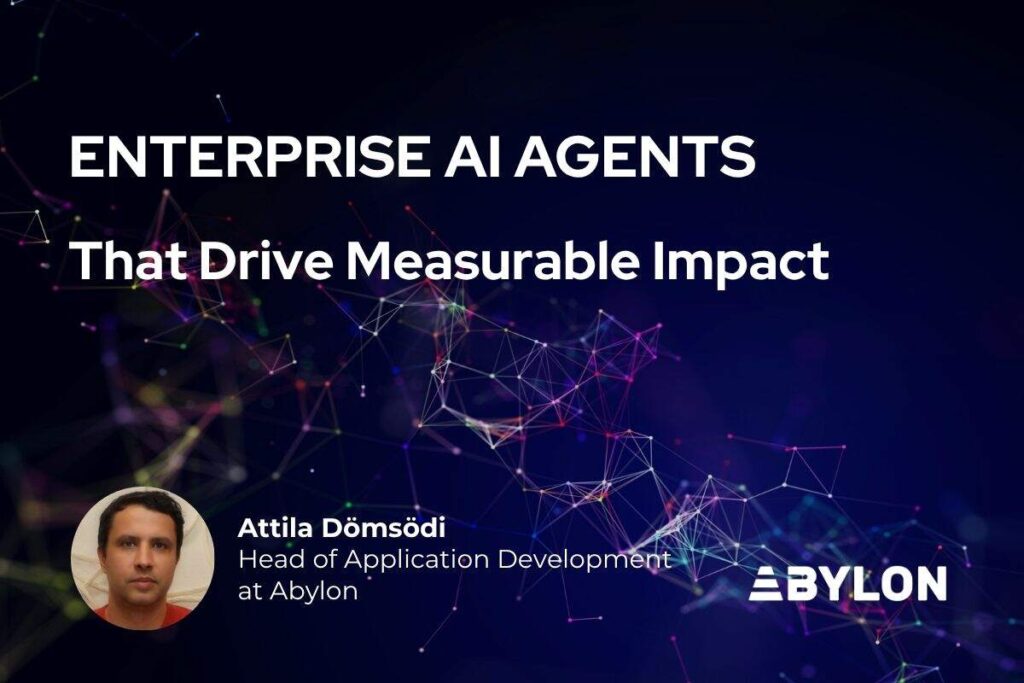 ENTERPRISE AI AGENTS

That Drive Measurable Impact

Attila Dömsödi
Head of Application Development at Abylon

ABYLON